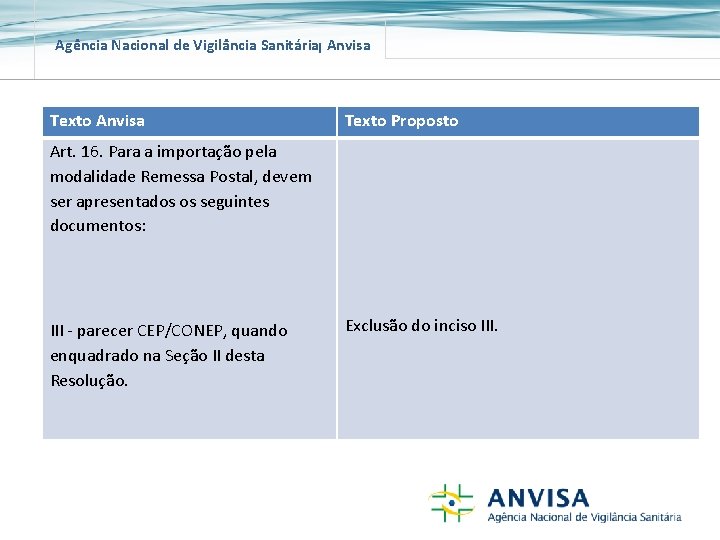 Agência Nacional de Vigilância Sanitária| Anvisa

| Texto Anvisa | Texto Proposto |
|---|---|
| Art. 16. Para a importação pela modalidade Remessa Postal, devem ser apresentados os seguintes documentos: III - parecer CEP/CONEP, quando enquadrado na Seção II desta Resolução. | Exclusão do inciso III. |

ANVISA
Agência Nacional de Vigilância Sanitária